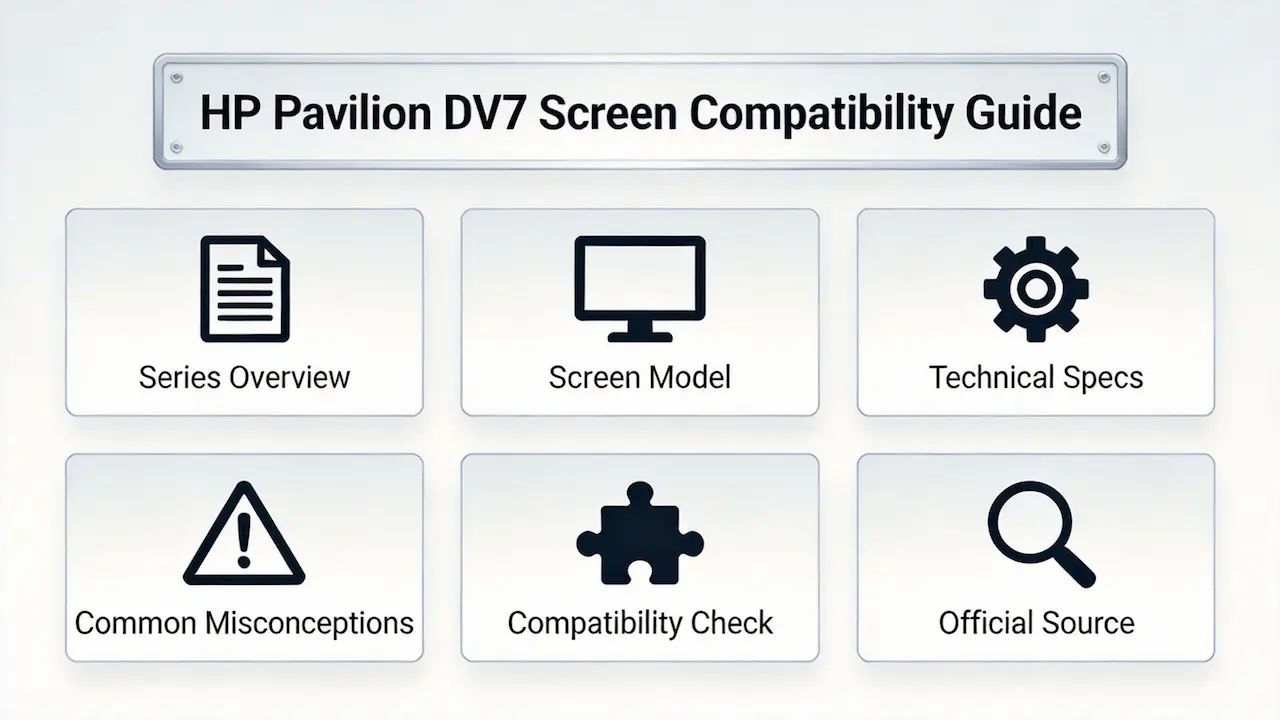 HP Pavilion DV7 Screen Compatibility Guide

Series Overview

Screen Model

Technical Specs

Common Misconceptions

Compatibility Check

Official Source